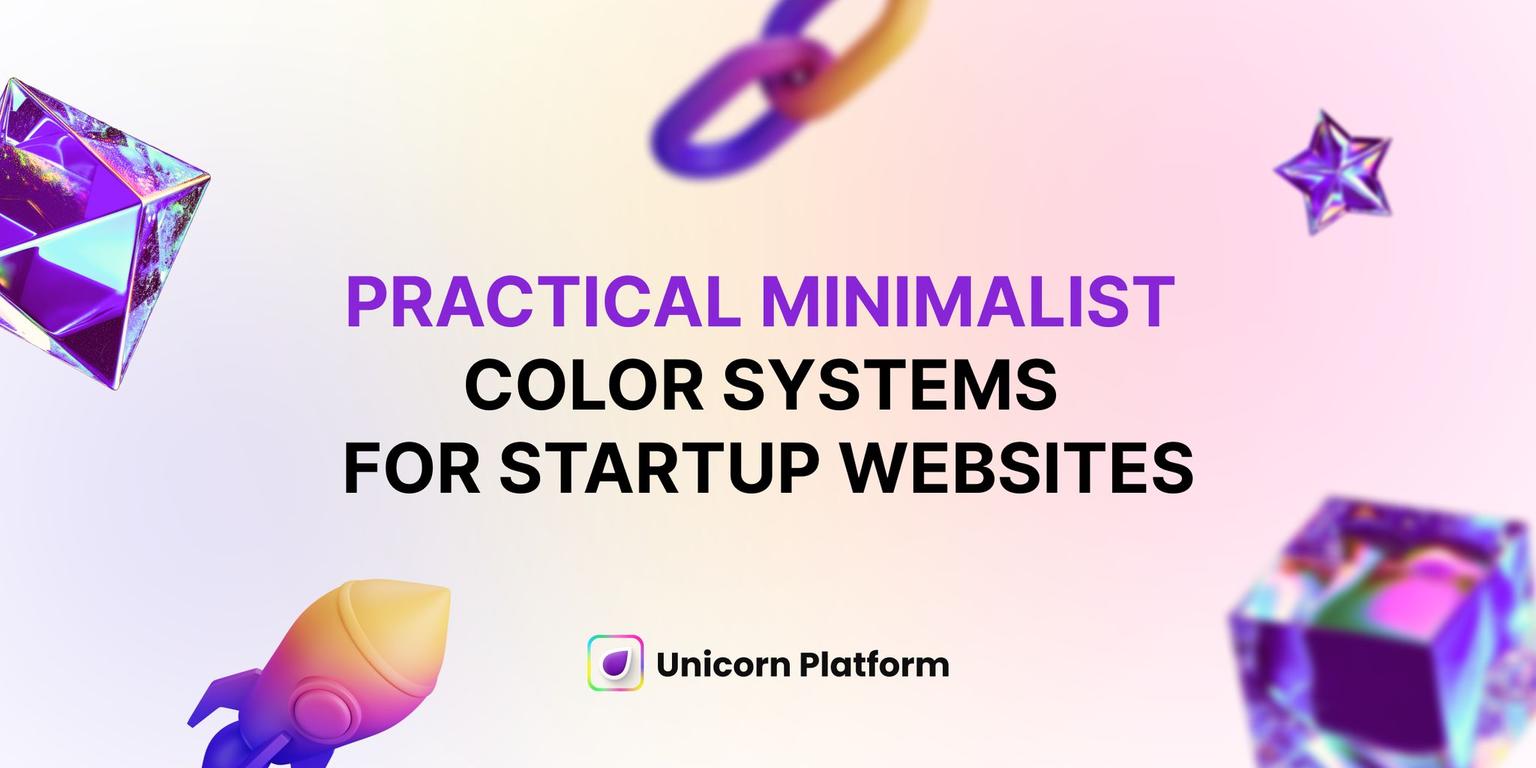 PRACTICAL MINIMALIST
COLOR SYSTEMS
FOR STARTUP WEBSITES

Unicorn Platform